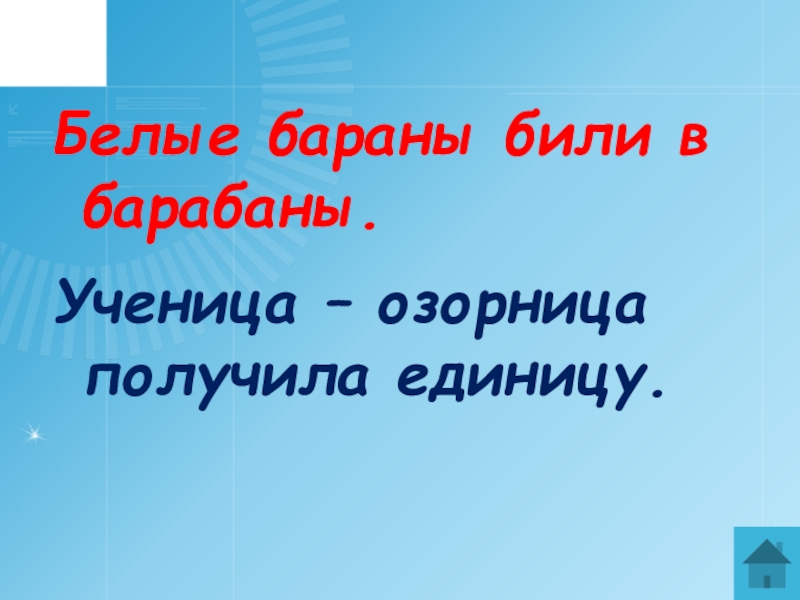 Белые бараны били в барабаны.

Ученица – озорница получила единицу.